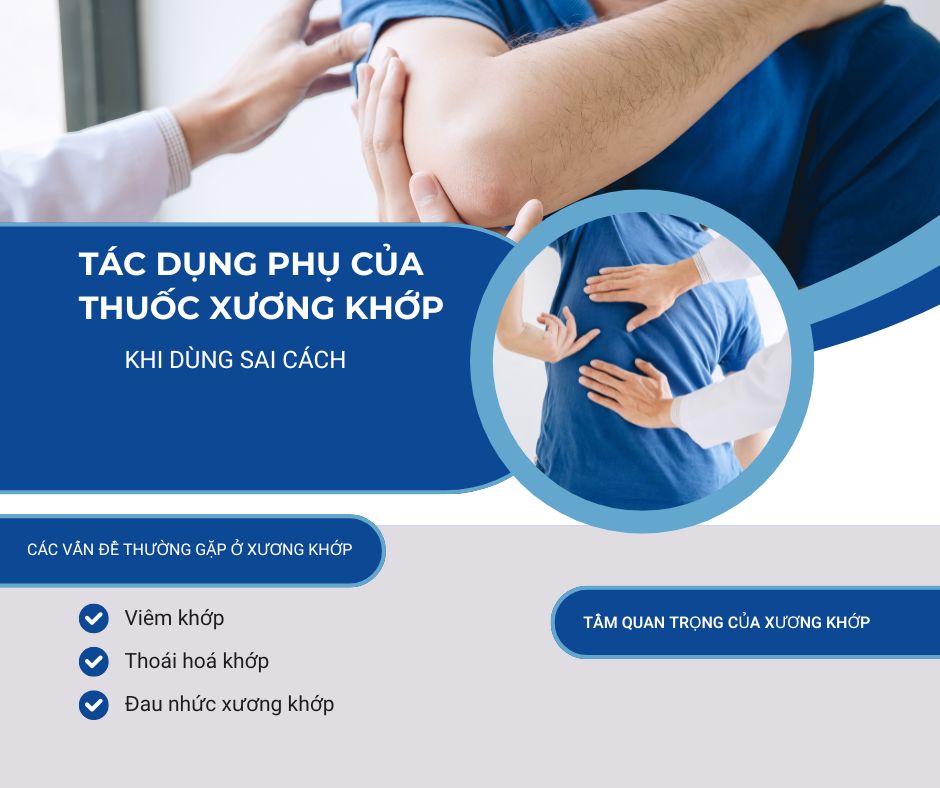 TÁC DỤNG PHỤ CỦA THUỐC XƯƠNG KHỚP

KHI DÙNG SAI CÁCH

CÁC VẤN ĐỀ THƯỜNG GẶP Ở XƯƠNG KHỚP

Viêm khớp

Thoái hoá khớp

Đau nhức xương khớp

TẦM QUAN TRỌNG CỦA XƯƠNG KHỚP